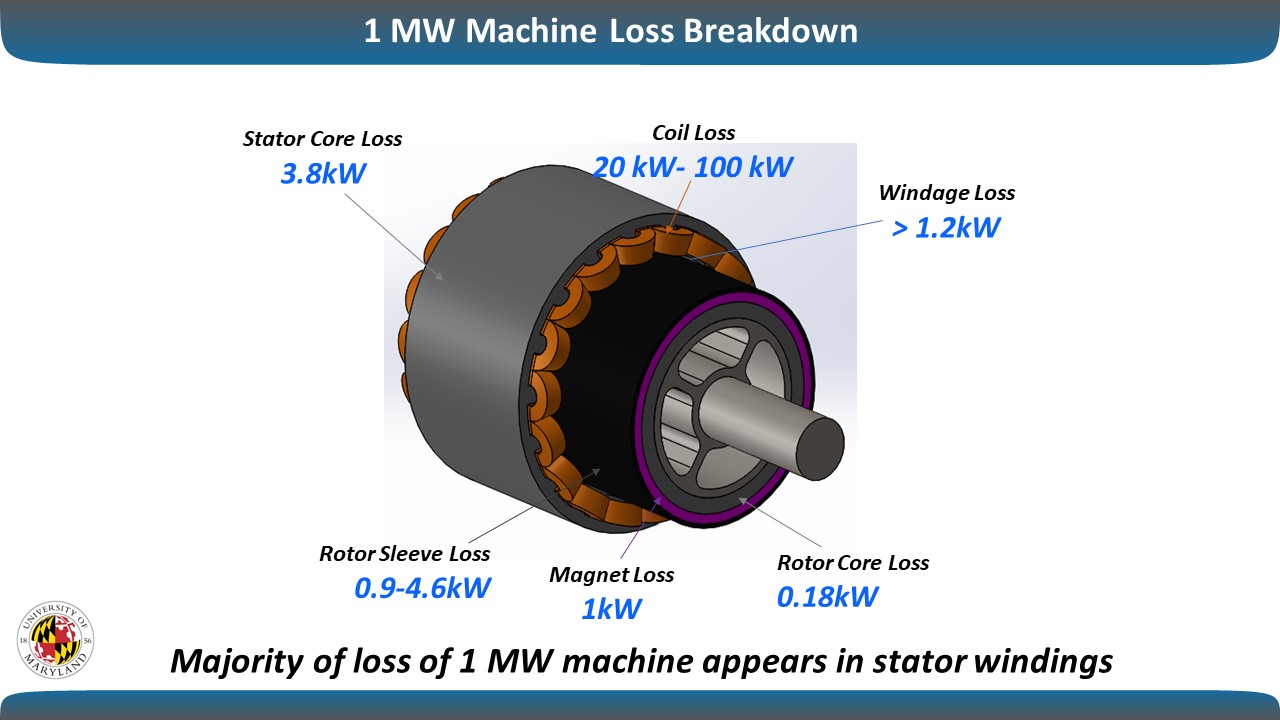 1 MW Machine Loss Breakdown

Stator Core Loss
3.8kW

Coil Loss
20 kW- 100 kW

Windage Loss
> 1.2kW

Rotor Sleeve Loss
0.9-4.6kW

Magnet Loss
1kW

Rotor Core Loss
0.18kW

UNIVERSITY OF MARYLAND 18 56

Majority of loss of 1 MW machine appears in stator windings